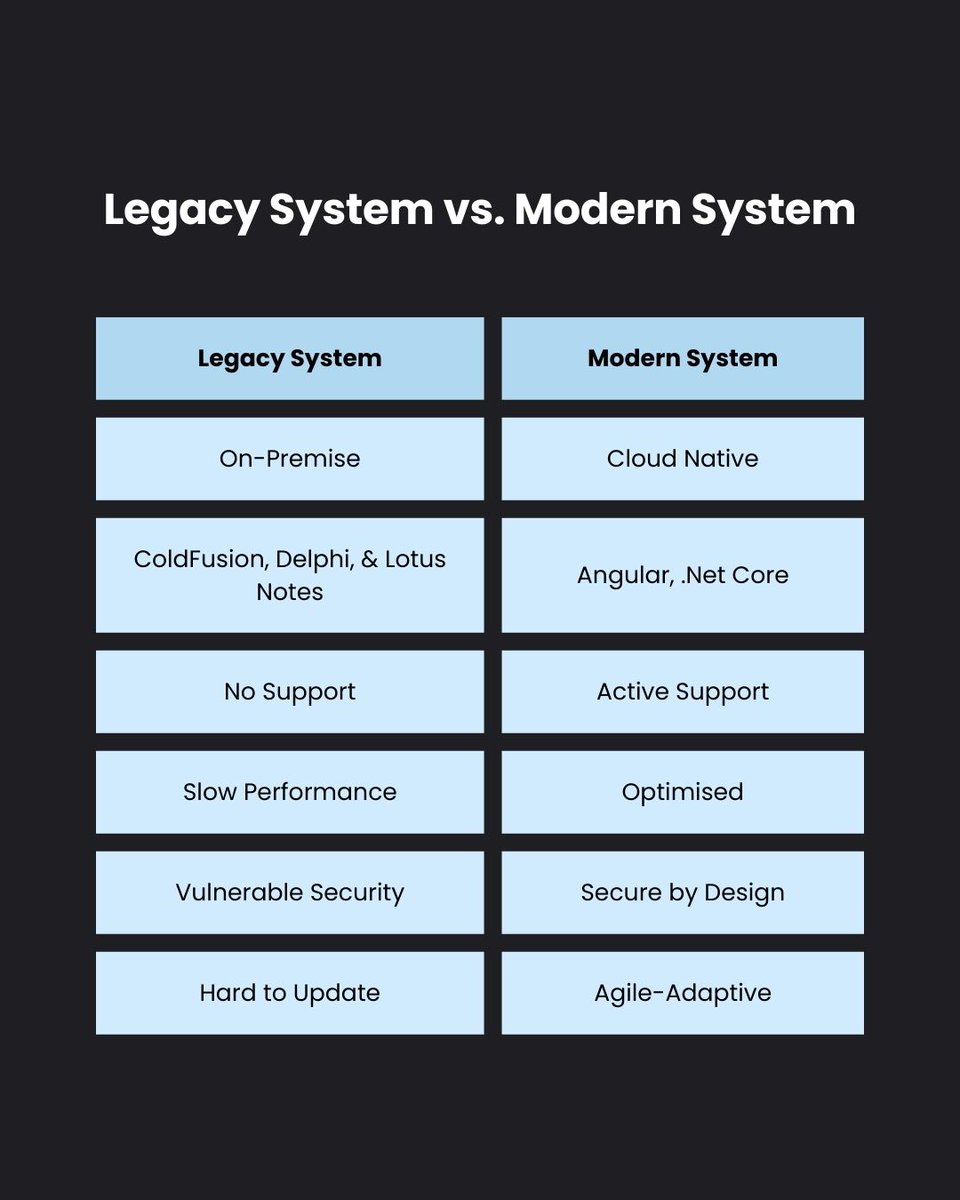 Legacy System vs. Modern System

| Legacy System | Modern System |
|---|---|
| On-Premise | Cloud Native |
| ColdFusion, Delphi, & Lotus Notes | Angular, .Net Core |
| No Support | Active Support |
| Slow Performance | Optimised |
| Vulnerable Security | Secure by Design |
| Hard to Update | Agile-Adaptive |